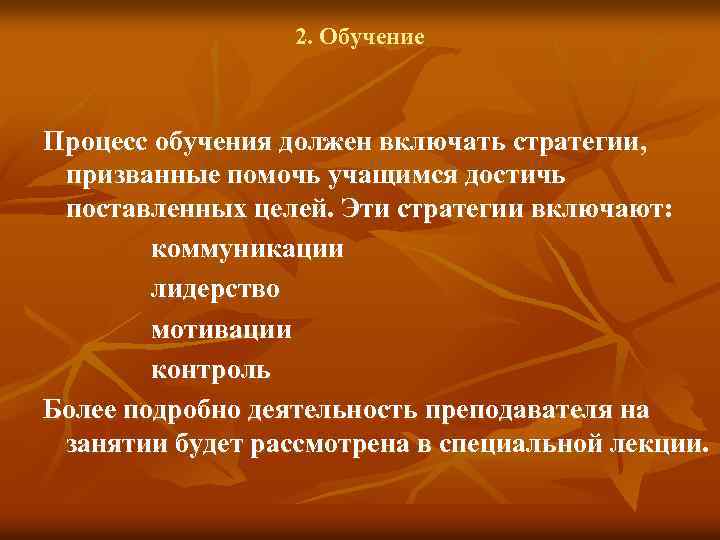 2. Обучение

Процесс обучения должен включать стратегии, призванные помочь учащимся достичь поставленных целей. Эти стратегии включают:

коммуникации

лидерство

мотивации

контроль

Более подробно деятельность преподавателя на занятии будет рассмотрена в специальной лекции.